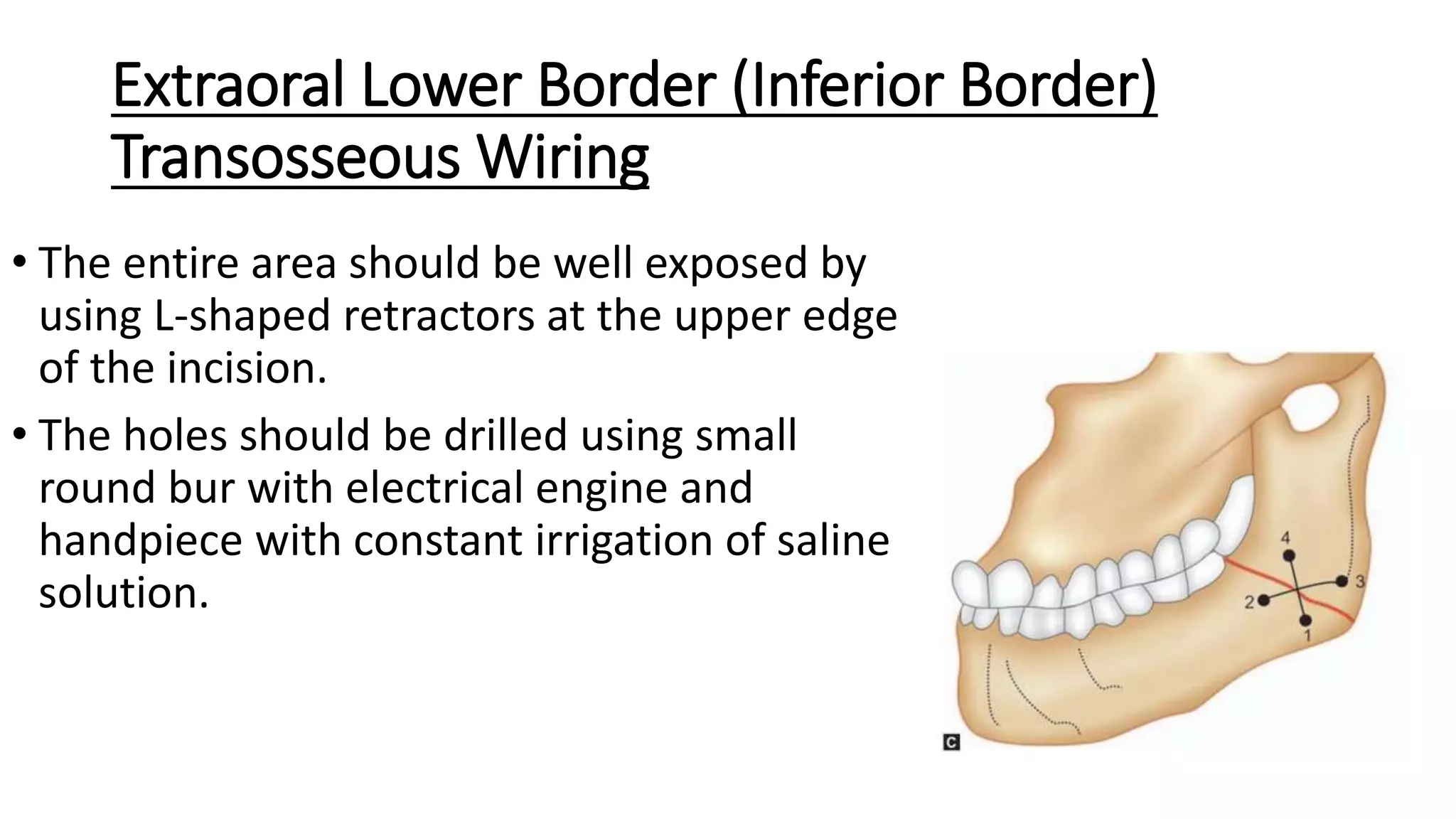 Extraoral Lower Border (Inferior Border) Transosseous Wiring

• The entire area should be well exposed by using L-shaped retractors at the upper edge of the incision.

• The holes should be drilled using small round bur with electrical engine and handpiece with constant irrigation of saline solution.

4

3

2

1

C